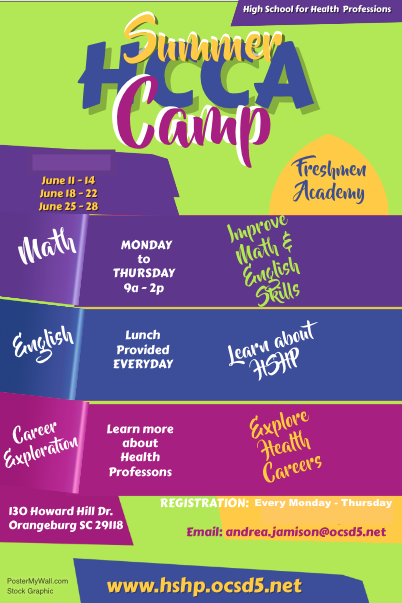 High School for Health Professions

Summer
HCCA
Camp

June 11 - 14
June 18 - 22
June 25 - 28

Freshmen Academy

Math

MONDAY to THURSDAY 9a - 2p

Improve Math & English Skills

English

Lunch Provided EVERYDAY

Learn about HSHP

Career Exploration

Learn more about Health Professons

Explore Health Careers

130 Howard Hill Dr.
Orangeburg SC 29118

REGISTRATION: Every Monday - Thursday

Email: andrea.jamison@ocsd5.net

PosterMyWall.com
Stock Graphic

www.hshp.ocsd5.net